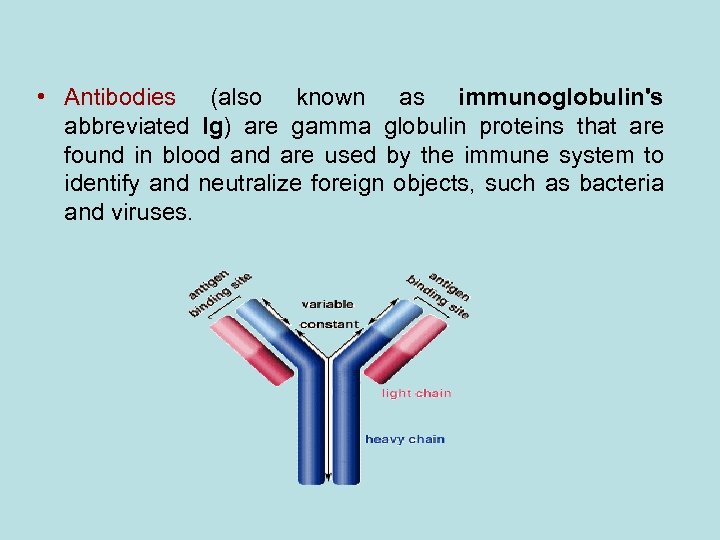 • Antibodies (also known as immunoglobulin's abbreviated Ig) are gamma globulin proteins that are found in blood and are used by the immune system to identify and neutralize foreign objects, such as bacteria and viruses.

antigen binding site

variable

constant

antigen binding site

light chain

heavy chain